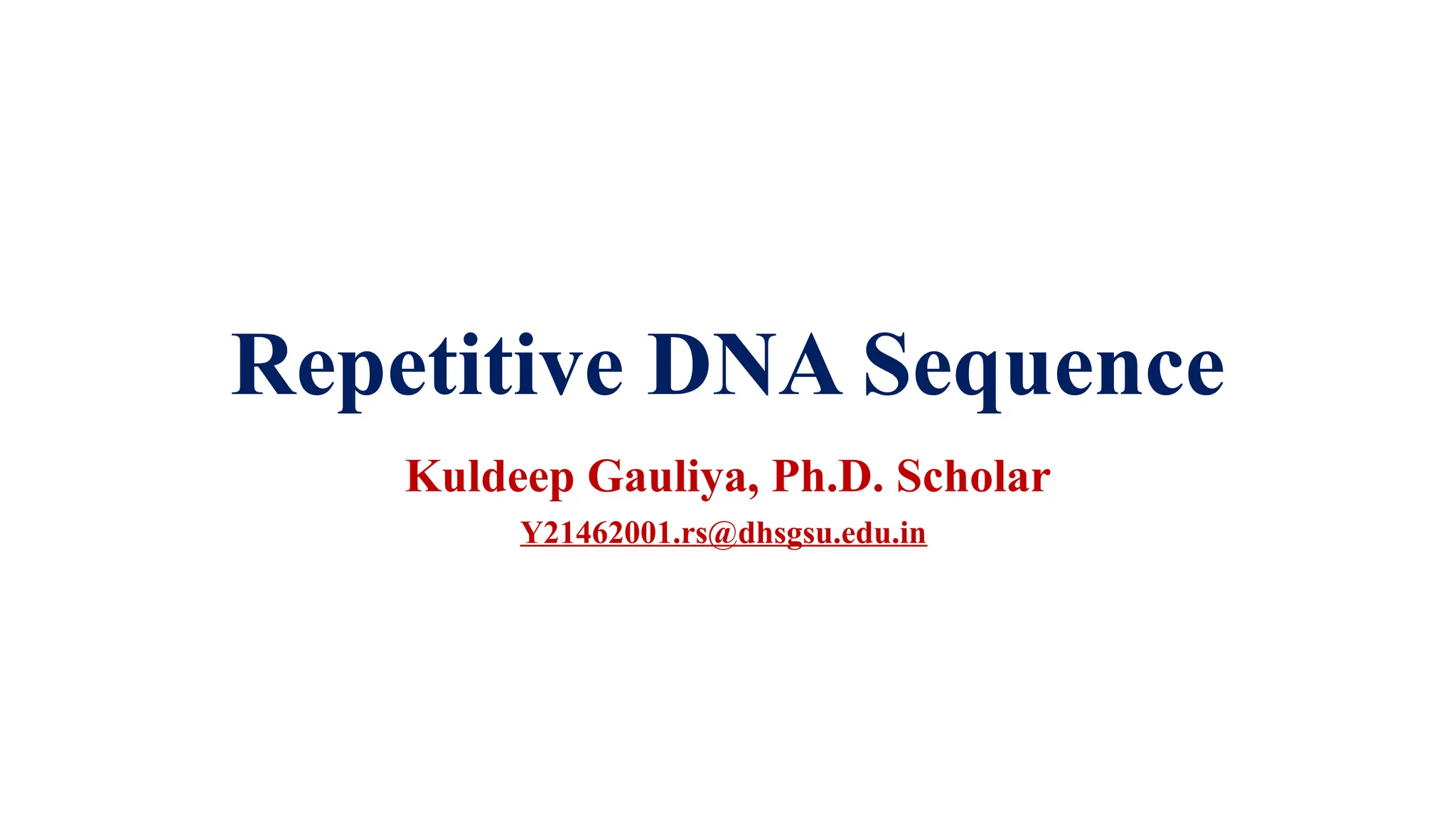 Repetitive DNA Sequence

Kuldeep Gauliya, Ph.D. Scholar

Y21462001.rs@dhsgsu.edu.in